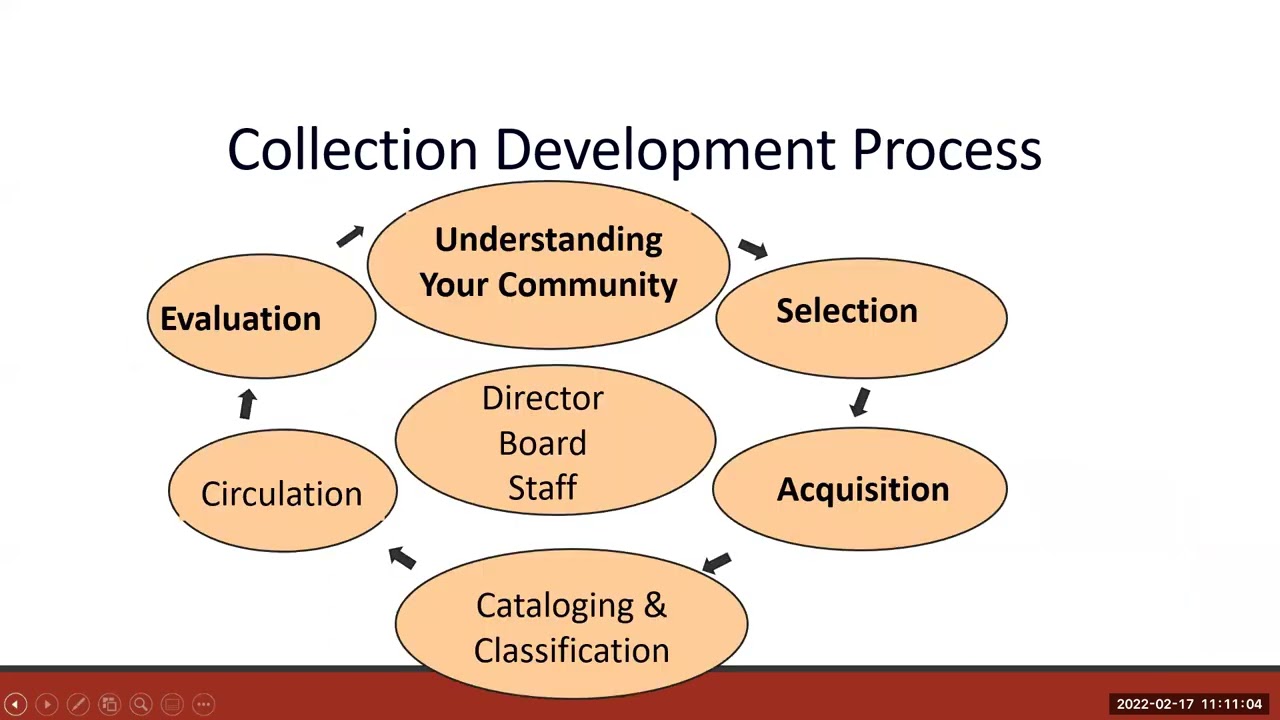 Collection Development Process

Understanding Your Community

Selection

Acquisition

Cataloging & Classification

Circulation

Evaluation

Director
Board
Staff

2022-02-17 11:11:04